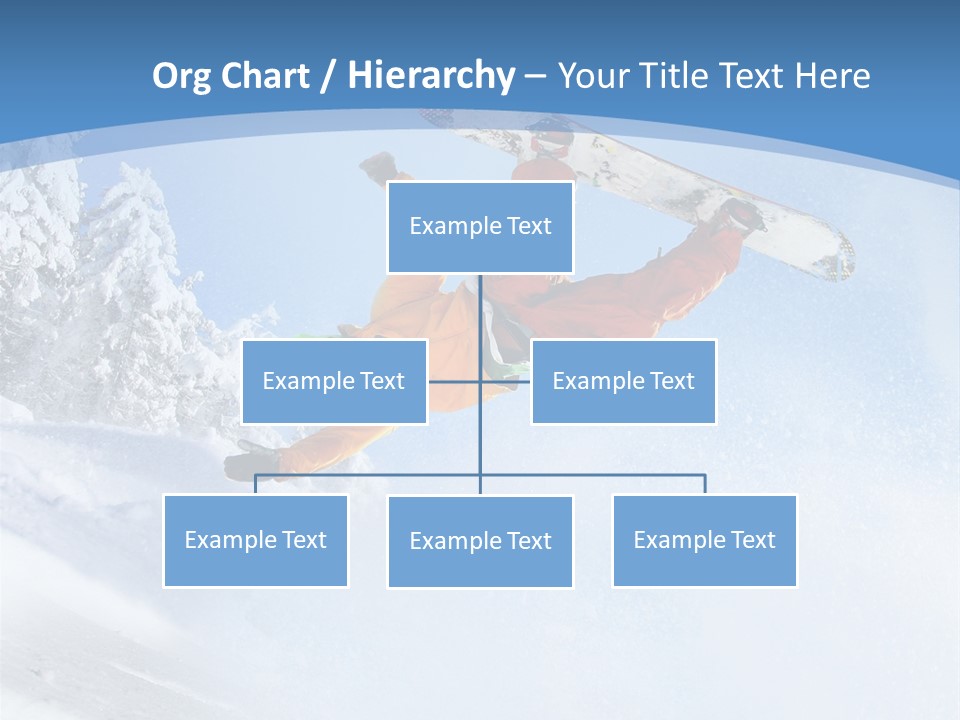 Org Chart / Hierarchy – Your Title Text Here

Example Text

Example Text

Example Text

Example Text

Example Text

Example Text